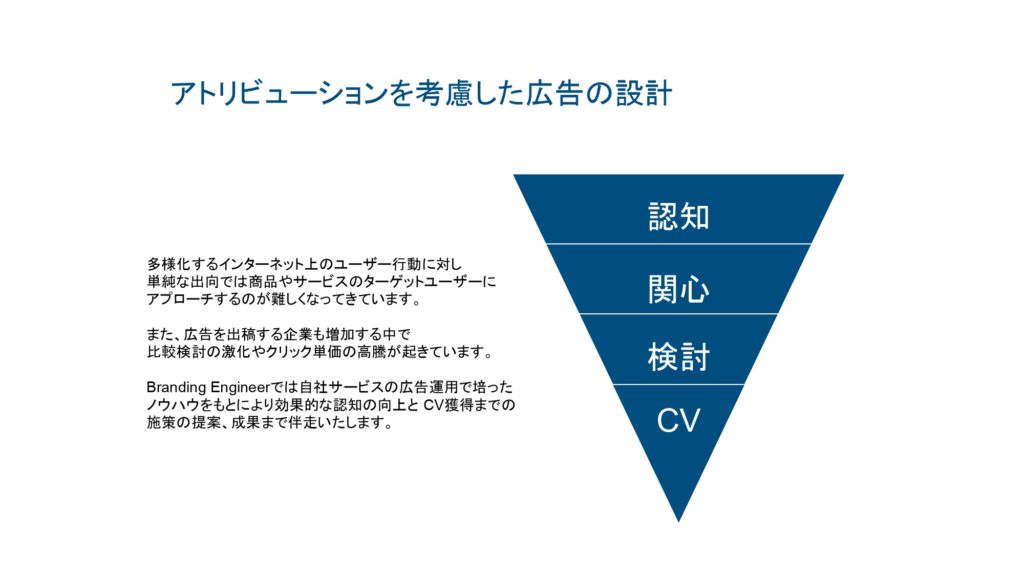 アトリビューションを考慮した広告の設計

多様化するインターネット上のユーザー行動に対し
単純な出向では商品やサービスのターゲットユーザーに
アプローチするのが難しくなってきています。

また、広告を出稿する企業も増加する中で
比較検討の激化やクリック単価の高騰が起きています。

Branding Engineerでは自社サービスの広告運用で培った
ノウハウをもとにより効果的な認知の向上と CV獲得までの
施策の提案、成果まで伴走いたします。

認知

関心

検討

CV